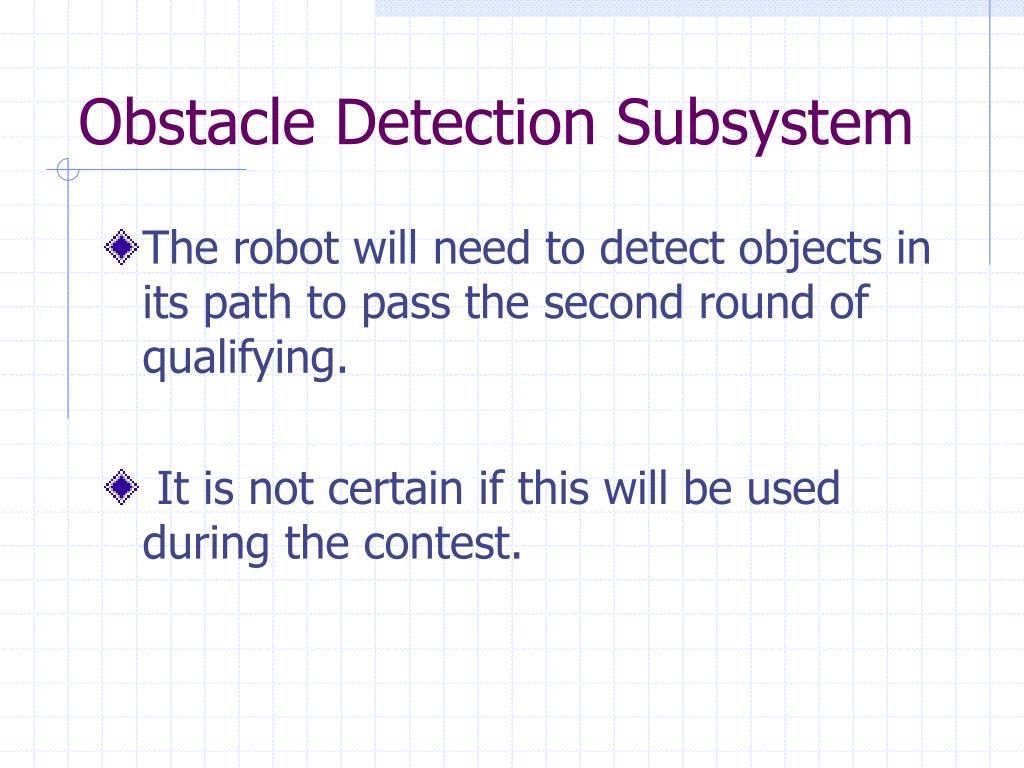 Obstacle Detection Subsystem

The robot will need to detect objects in its path to pass the second round of qualifying.

It is not certain if this will be used during the contest.